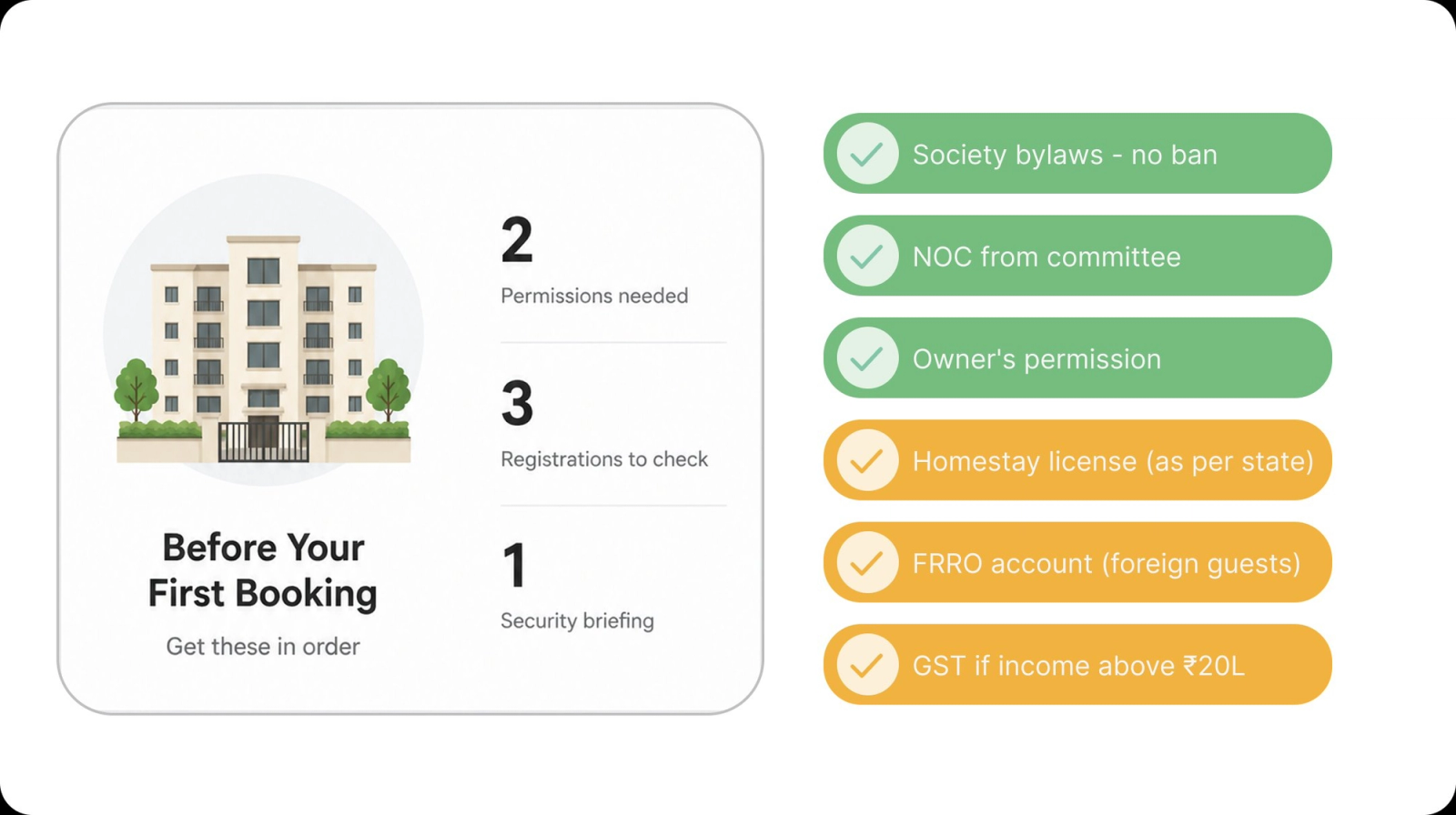 Before Your First Booking

Get these in order

2

Permissions needed

3

Registrations to check

1

Security briefing

Society bylaws - no ban

NOC from committee

Owner's permission

Homestay license (as per state)

FRRO account (foreign guests)

GST if income above ₹20L